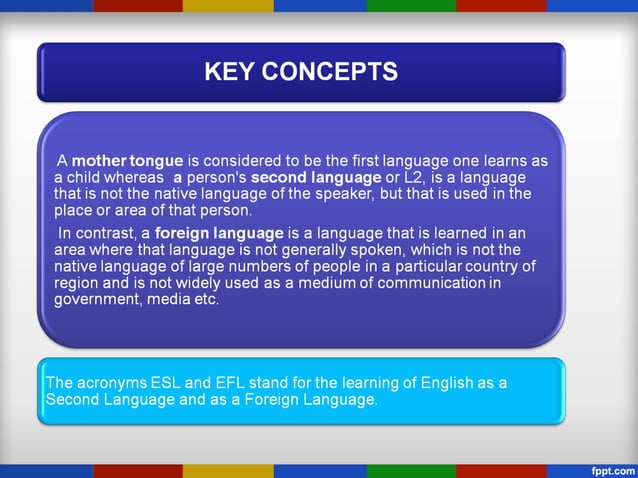 KEY CONCEPTS

A mother tongue is considered to be the first language one learns as a child whereas a person's second language or L2, is a language that is not the native language of the speaker, but that is used in the place or area of that person.

In contrast, a foreign language is a language that is learned in an area where that language is not generally spoken, which is not the native language of large numbers of people in a particular country of region and is not widely used as a medium of communication in government, media etc.

The acronyms ESL and EFL stand for the learning of English as a Second Language and as a Foreign Language.

fppt.com